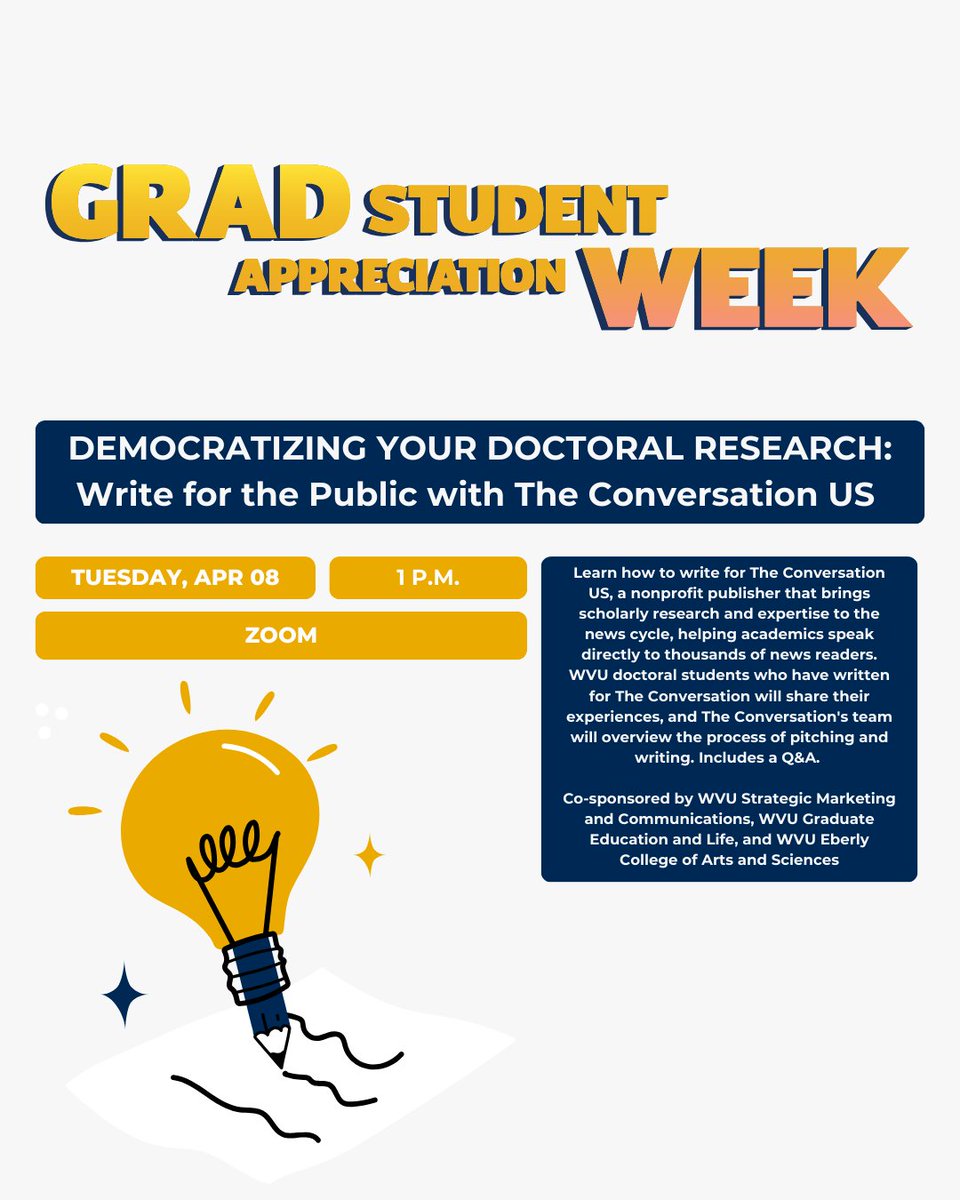 GRAD STUDENT APPRECIATION WEEK

DEMOCRATIZING YOUR DOCTORAL RESEARCH: Write for the Public with The Conversation US

TUESDAY, APR 08

1 P.M.

ZOOM

Learn how to write for The Conversation US, a nonprofit publisher that brings scholarly research and expertise to the news cycle, helping academics speak directly to thousands of news readers. WVU doctoral students who have written for The Conversation will share their experiences, and The Conversation's team will overview the process of pitching and writing. Includes a Q&A.

Co-sponsored by WVU Strategic Marketing and Communications, WVU Graduate Education and Life, and WVU Eberly College of Arts and Sciences